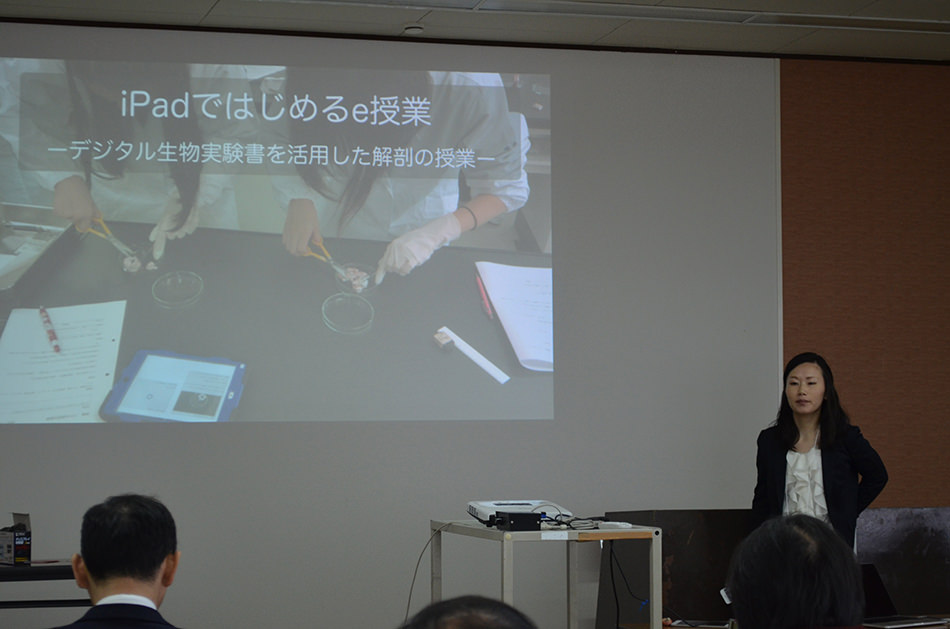 iPadではじめるe授業
ーデジタル生物実験書を活用した解剖の授業ー